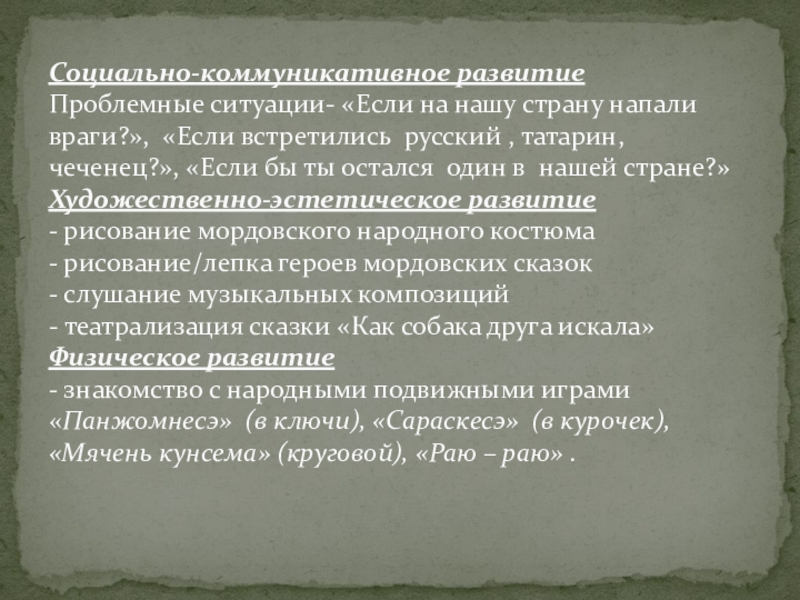 Социально-коммуникативное развитие
Проблемные ситуации- «Если на нашу страну напали враги?», «Если встретились русский , татарин, чеченец?», «Если бы ты остался один в нашей стране?»
Художественно-эстетическое развитие
- рисование мордовского народного костюма
- рисование/лепка героев мордовских сказок
- слушание музыкальных композиций
- театрализация сказки «Как собака друга искала»
Физическое развитие
- знакомство с народными подвижными играми «Панжомнесэ» (в ключи), «Сараскесэ» (в курочек), «Мячень кунсема» (круговой), «Раю – раю» .